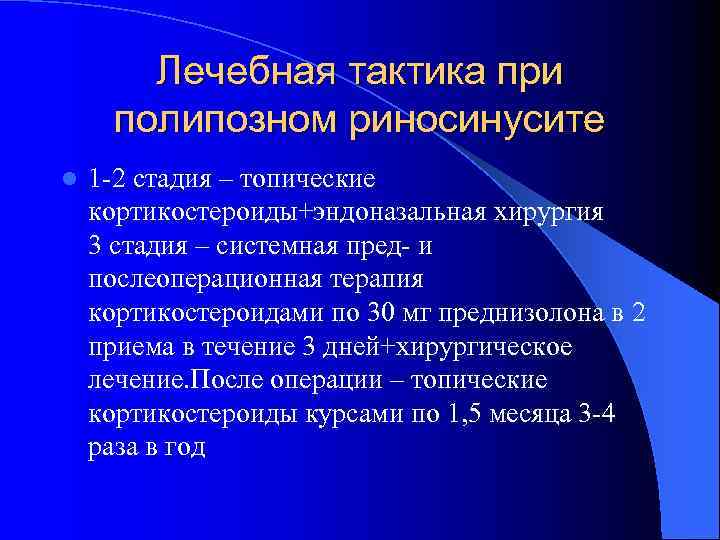 Лечебная тактика при полипозном риносинусите

1-2 стадия – топические кортикостероиды+эндоназальная хирургия
3 стадия – системная пред- и послеоперационная терапия кортикостероидами по 30 мг преднизолона в 2 приема в течение 3 дней+хирургическое лечение.После операции – топические кортикостероиды курсами по 1,5 месяца 3-4 раза в год